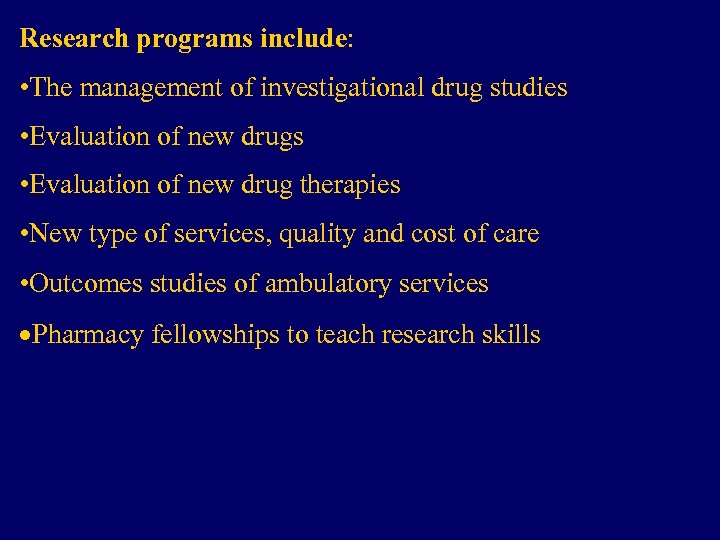 Research programs include:

•The management of investigational drug studies

•Evaluation of new drugs

•Evaluation of new drug therapies

•New type of services, quality and cost of care

•Outcomes studies of ambulatory services

•Pharmacy fellowships to teach research skills